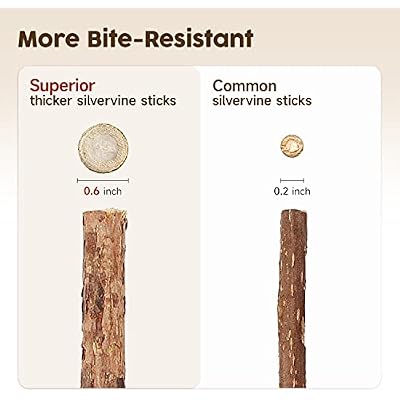 More Bite-Resistant

Superior
thicker silvervine sticks

0.6 inch

Common
silvervine sticks

0.2 inch